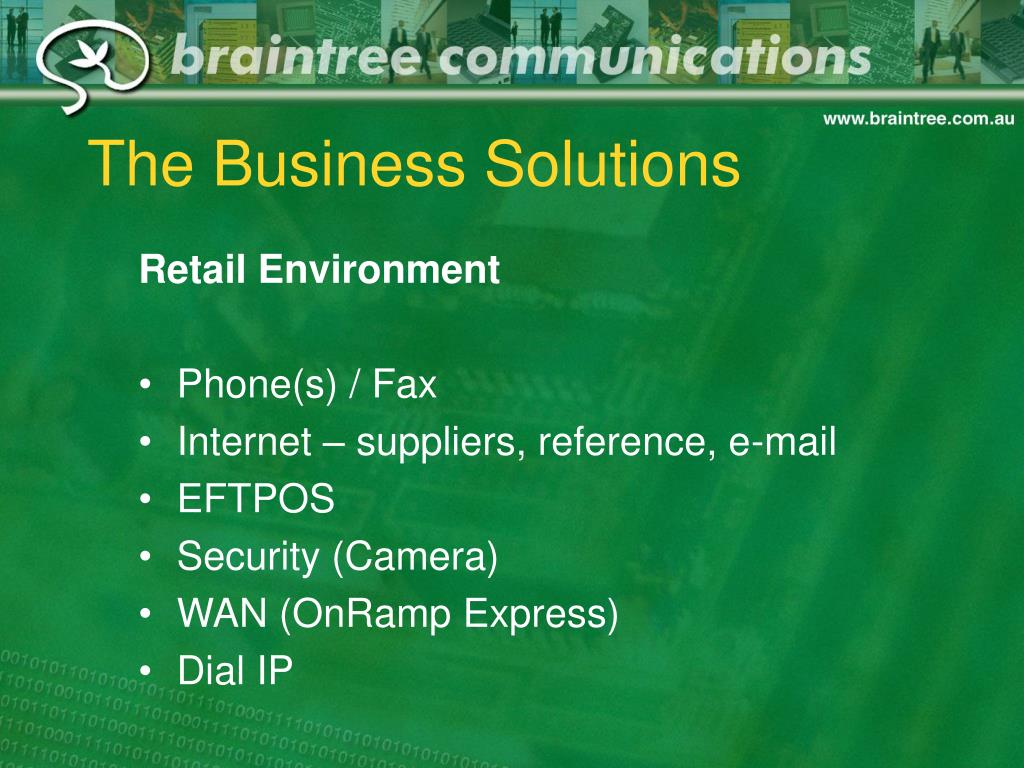 braintree communications

www.braintree.com.au

The Business Solutions

Retail Environment

• Phone(s) / Fax
• Internet – suppliers, reference, e-mail
• EFTPOS
• Security (Camera)
• WAN (OnRamp Express)
• Dial IP